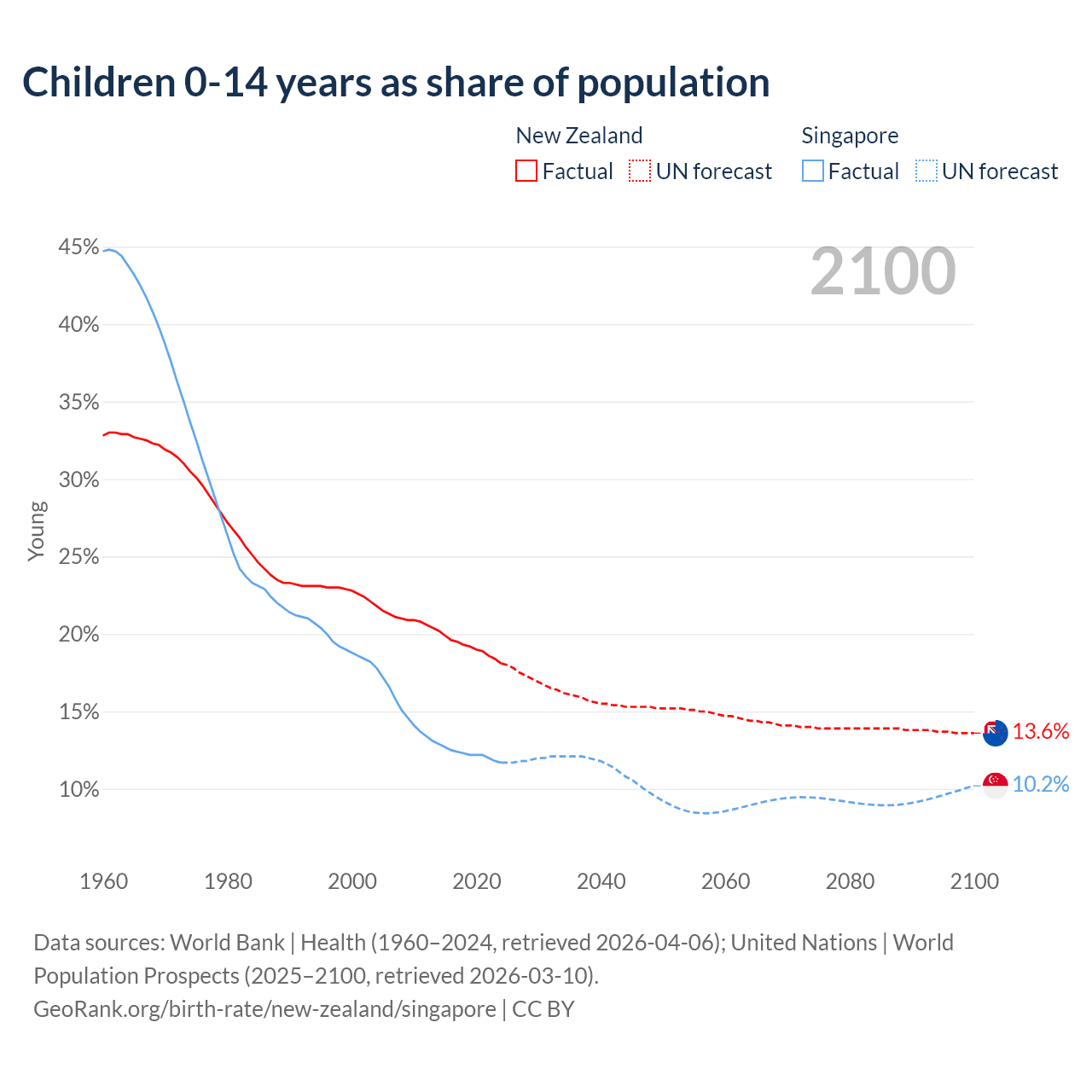 Children 0-14 years as share of population

New Zealand
Factual UN forecast

Singapore
Factual UN forecast

2100

45%
40%
35%
30%
25%
20%
15%
10%

Young

13.6%
10.2%

1960 1980 2000 2020 2040 2060 2080 2100

Data sources: World Bank | Health (1960–2024, retrieved 2026-04-06); United Nations | World Population Prospects (2025–2100, retrieved 2026-03-10).
GeoRank.org/birth-rate/new-zealand/singapore | CC BY